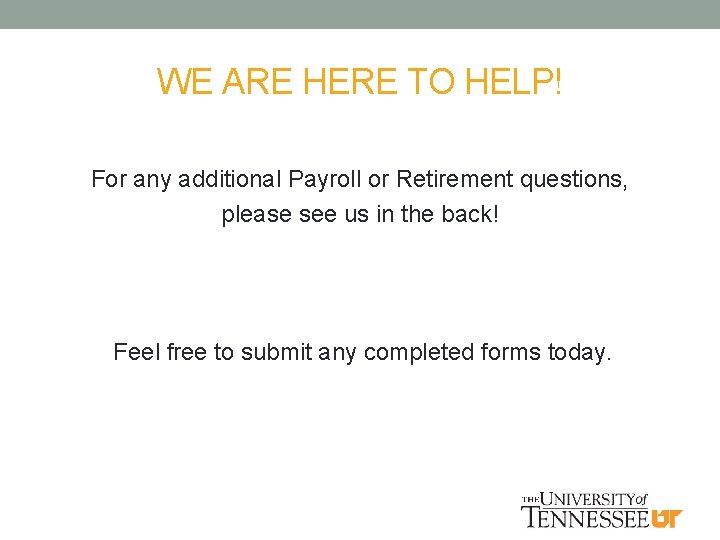 WE ARE HERE TO HELP!

For any additional Payroll or Retirement questions, please see us in the back!

Feel free to submit any completed forms today.

THE UNIVERSITY of TENNESSEE UT